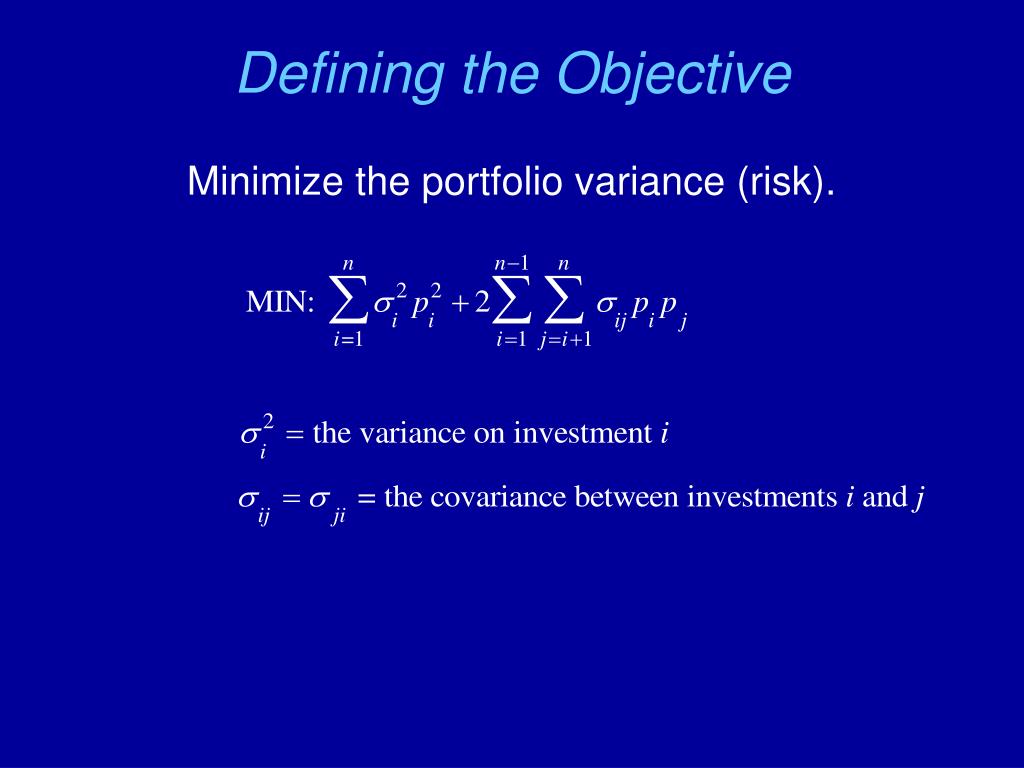 Defining the Objective

Minimize the portfolio variance (risk).

MIN: $\sum_{i=1}^{n} \sigma_i^2 p_i^2 + 2\sum_{i=1}^{n-1} \sum_{j=i+1}^{n} \sigma_{ij} p_i p_j$

$\sigma_i^2$ = the variance on investment $i$

$\sigma_{ij} = \sigma_{ji}$ = the covariance between investments $i$ and $j$